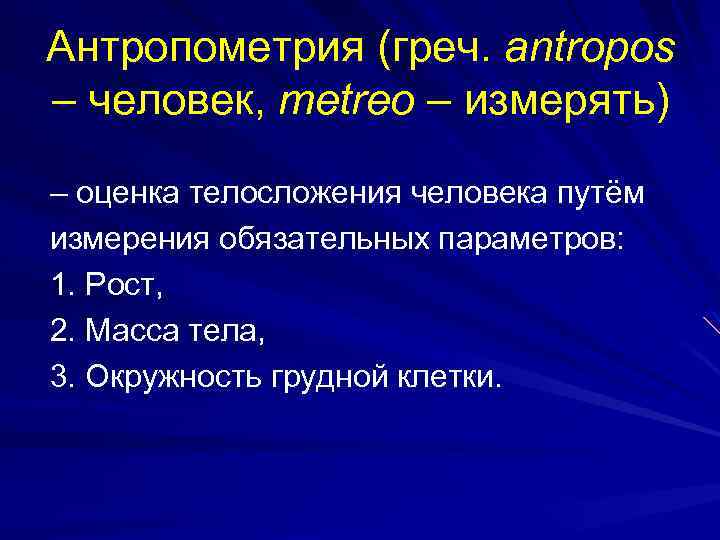 Антропометрия (греч. antropos – человек, metreo – измерять)

– оценка телосложения человека путём измерения обязательных параметров:
1. Рост,
2. Масса тела,
3. Окружность грудной клетки.